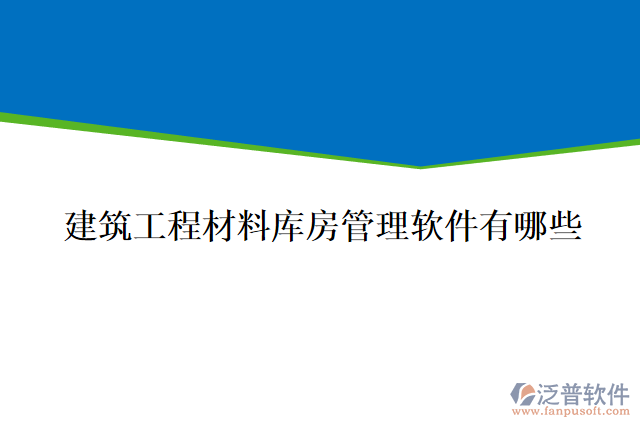 建筑工程材料库房管理软件有哪些

泛普软件
www.fanpusoft.com